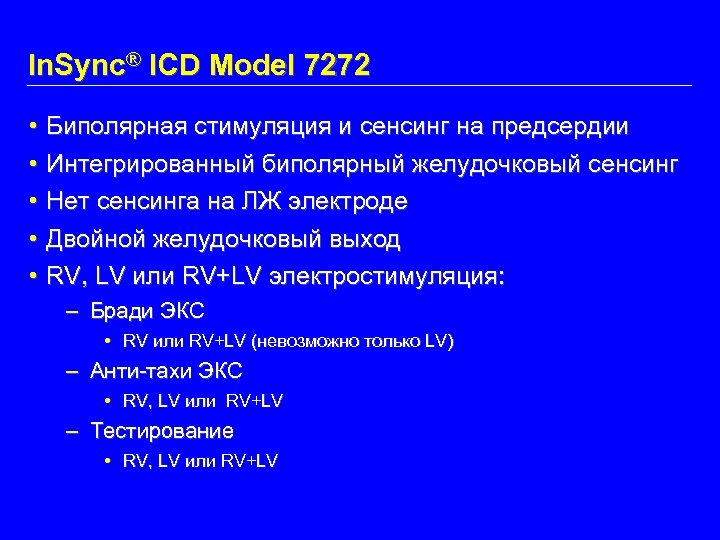 InSync® ICD Model 7272

• Биполярная стимуляция и сенсинг на предсердии
• Интегрированный биполярный желудочковый сенсинг
• Нет сенсинга на ЛЖ электроде
• Двойной желудочковый выход
• RV, LV или RV+LV электростимуляция:
– Бради ЭКС
• RV или RV+LV (невозможно только LV)
– Анти-тахи ЭКС
• RV, LV или RV+LV
– Тестирование
• RV, LV или RV+LV